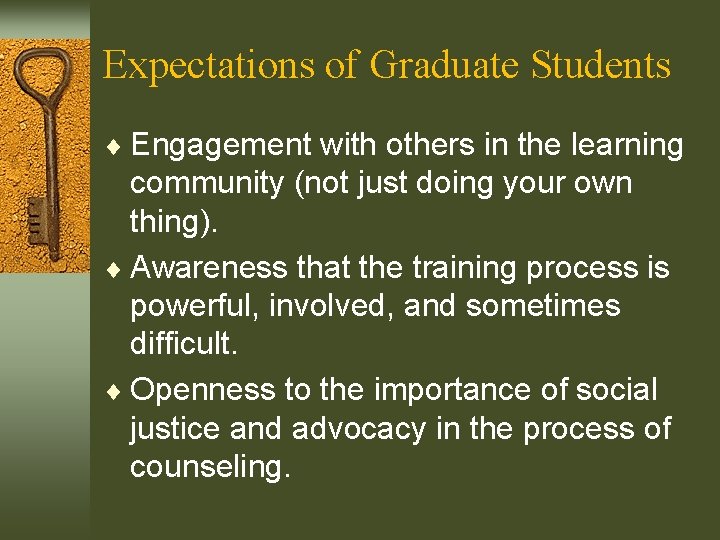 Expectations of Graduate Students

♦ Engagement with others in the learning community (not just doing your own thing).

♦ Awareness that the training process is powerful, involved, and sometimes difficult.

♦ Openness to the importance of social justice and advocacy in the process of counseling.